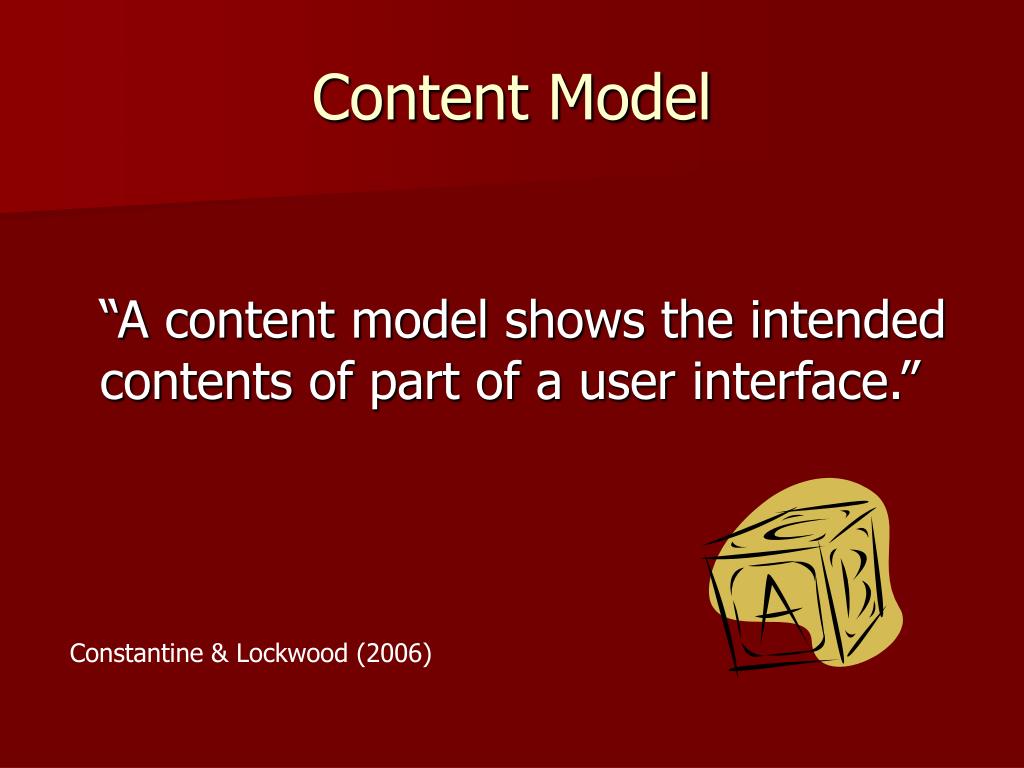 Content Model

“A content model shows the intended contents of part of a user interface.”

A B C

Constantine & Lockwood (2006)